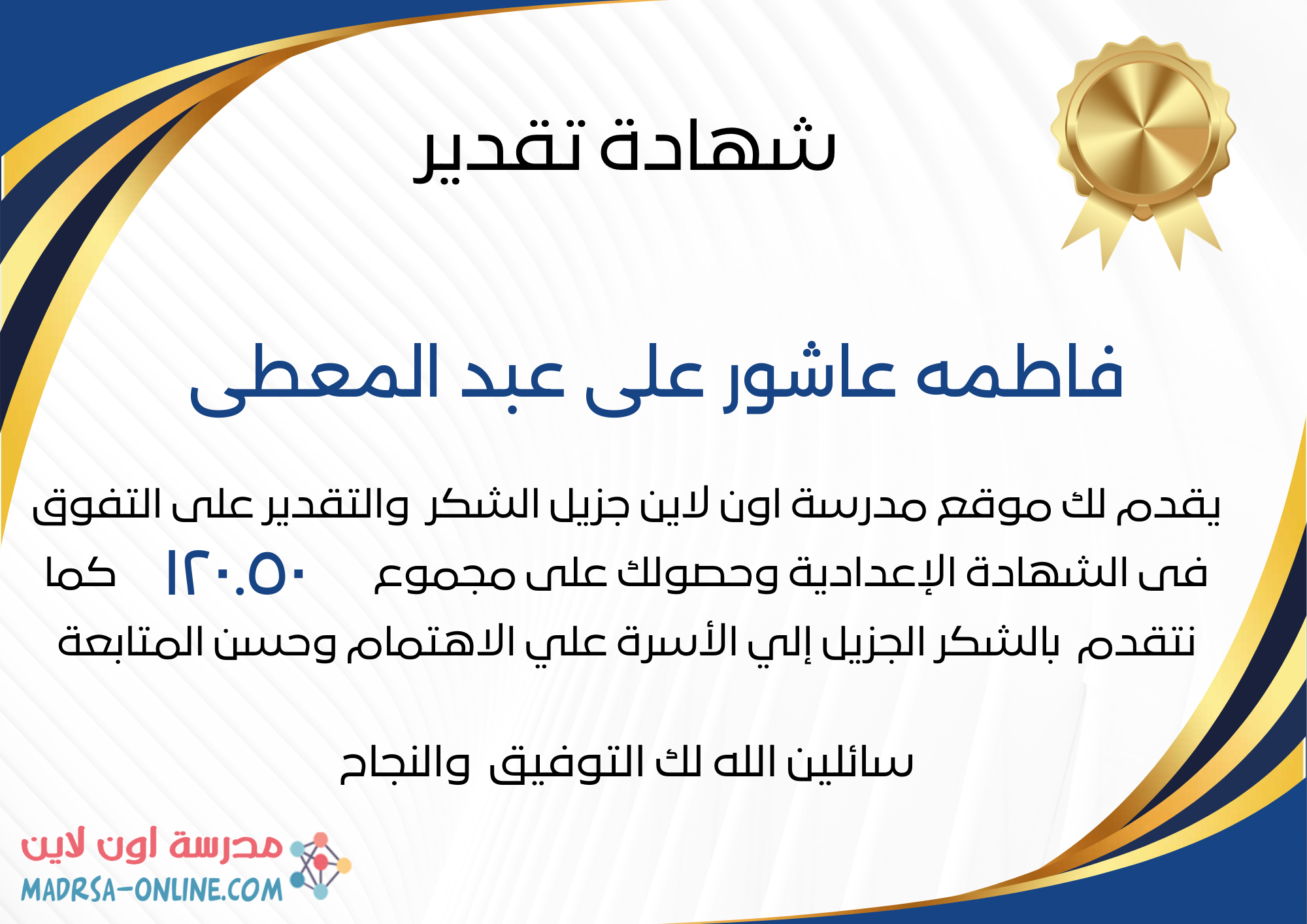 شهادة تقدير

فاطمه عاشور على عبد المعطى

يقدم لك موقع مدرسة اون لاين جزيل الشكر والتقدير على التفوق فى الشهادة الإعدادية وحصولك على مجموع ١٢٠.٥٠ كما نتقدم بالشكر الجزيل إلي الأسرة علي الاهتمام وحسن المتابعة

سائلين الله لك التوفيق والنجاح

مدرسة اون لاين
MADRSA-ONLINE.COM